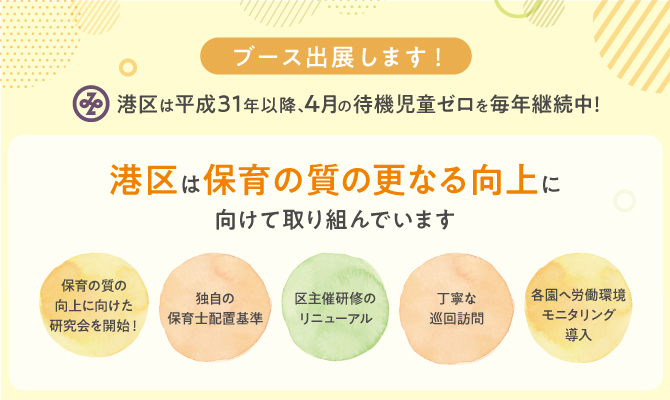 ブース出展します！

港区は平成31年以降、4月の待機児童ゼロを毎年継続中！

港区は保育の質の更なる向上に向けて取り組んでいます

保育の質の向上に向けた研究会を開始！

独自の保育士配置基準

区主催研修のリニューアル

丁寧な巡回訪問

各園へ労働環境モニタリング導入